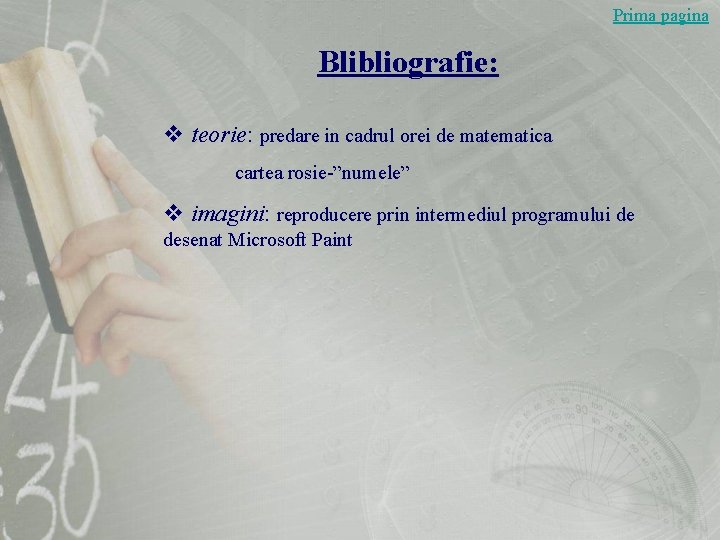 Prima pagina

Blibliografie:

❖ teorie: predare in cadrul orei de matematica

cartea rosie-”numele”

❖ imagini: reproducere prin intermediul programului de desenat Microsoft Paint